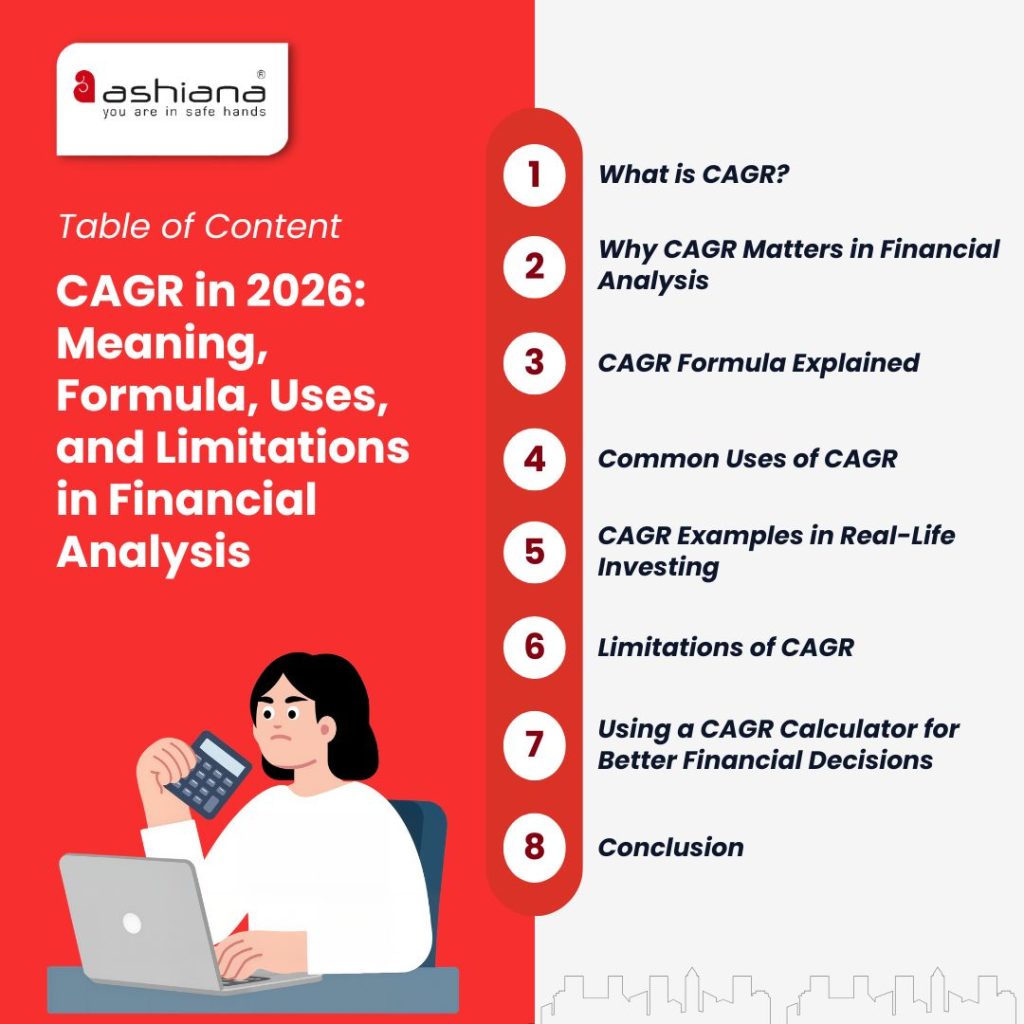 ashiana®
you are in safe hands

Table of Content

CAGR in 2026: Meaning, Formula, Uses, and Limitations in Financial Analysis

1 What is CAGR?

2 Why CAGR Matters in Financial Analysis

3 CAGR Formula Explained

4 Common Uses of CAGR

5 CAGR Examples in Real-Life Investing

6 Limitations of CAGR

7 Using a CAGR Calculator for Better Financial Decisions

8 Conclusion